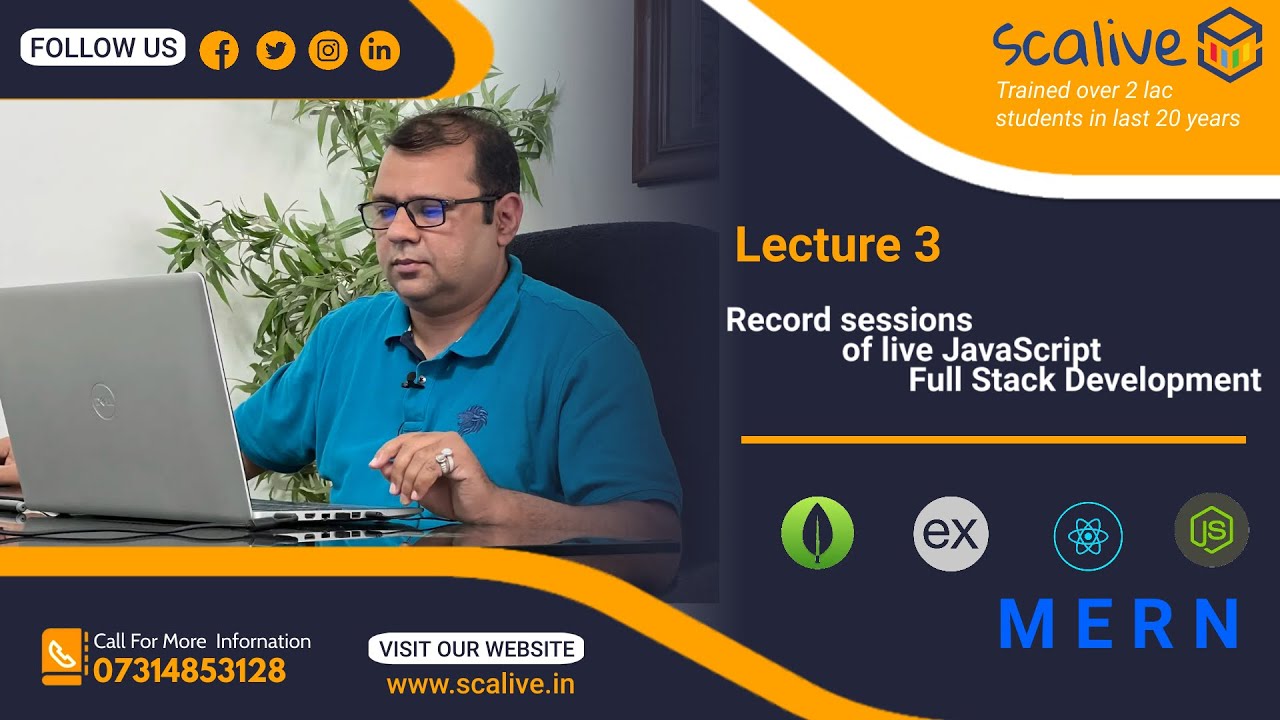 FOLLOW US

scalive
Trained over 2 lac students in last 20 years

Lecture 3

Record sessions of live JavaScript Full Stack Development

ex

JS

M E R N

Call For More Information
07314853128

VISIT OUR WEBSITE
www.scalive.in